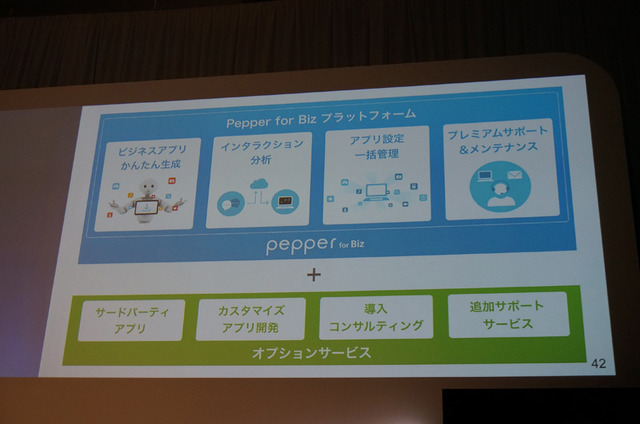 Pepper for Biz プラットフォーム

ビジネスアプリ かんたん生成

インタラクション 分析

アプリ設定 一括管理

プレミアムサポート &メンテナンス

pepper for Biz

+

サードパーティ アプリ

カスタマイズ アプリ開発

導入 コンサルティング

追加サポート サービス

オプションサービス

42